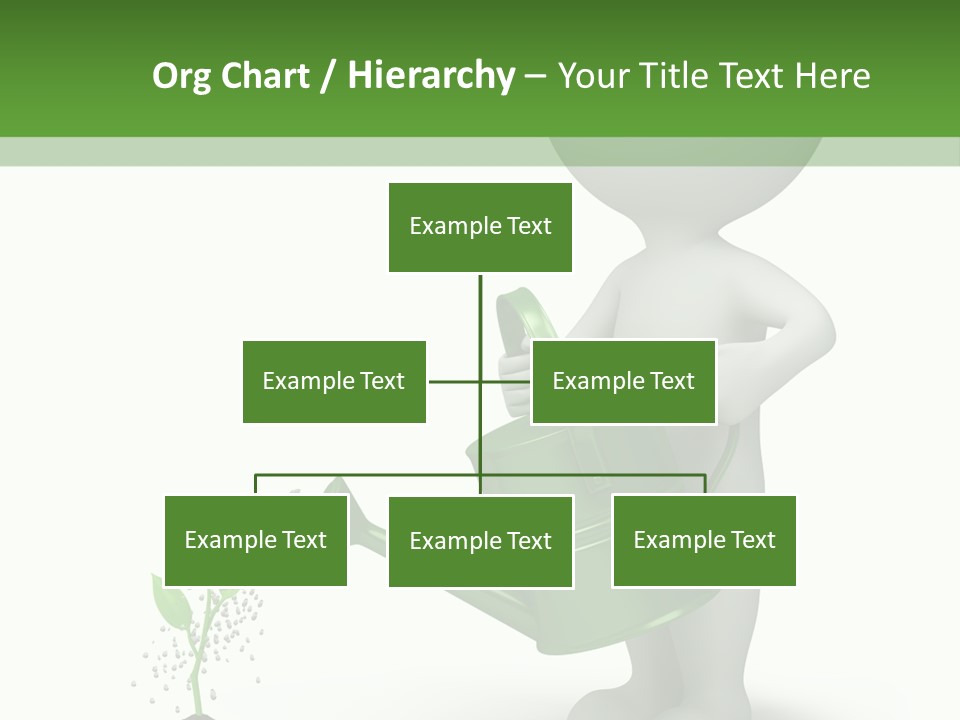 Org Chart / Hierarchy – Your Title Text Here

Example Text

Example Text

Example Text

Example Text

Example Text

Example Text